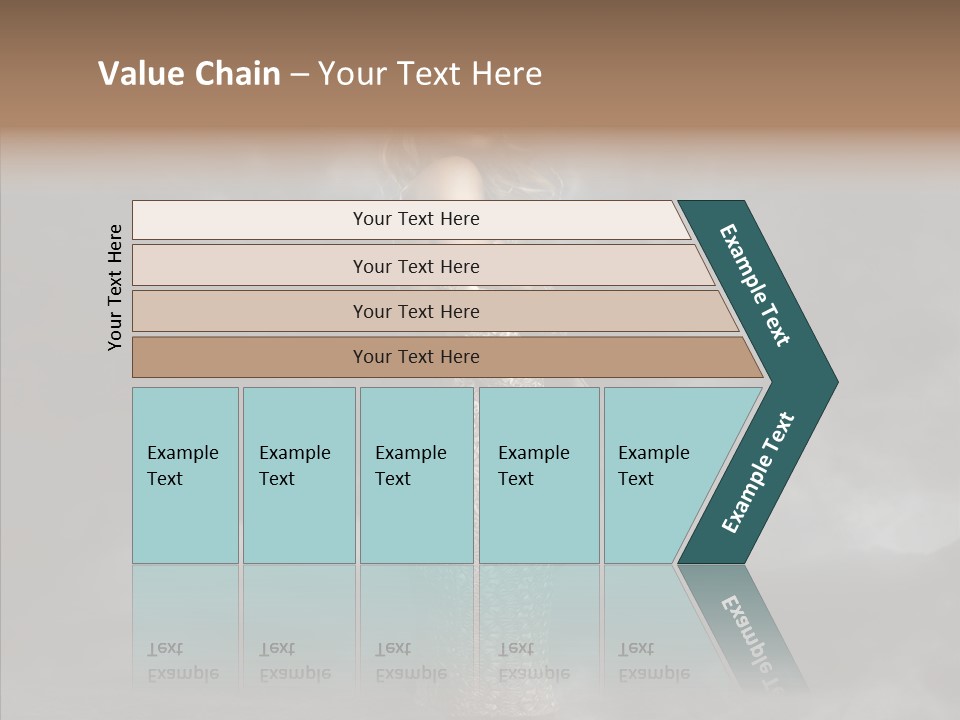 Value Chain – Your Text Here

Your Text Here

Your Text Here

Your Text Here

Your Text Here

Your Text Here

Example Text

Example Text

Example Text

Example Text

Example Text

Example Text

Example Text